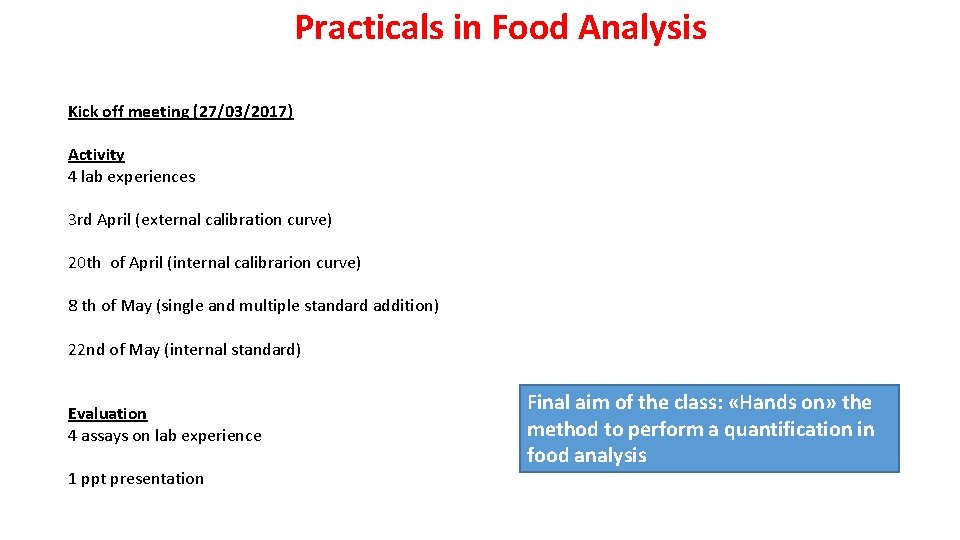 Practicals in Food Analysis

Kick off meeting (27/03/2017)

Activity
4 lab experiences

3rd April (external calibration curve)

20th of April (internal calibrarion curve)

8 th of May (single and multiple standard addition)

22nd of May (internal standard)

Evaluation
4 assays on lab experience

1 ppt presentation

Final aim of the class: «Hands on» the method to perform a quantification in food analysis